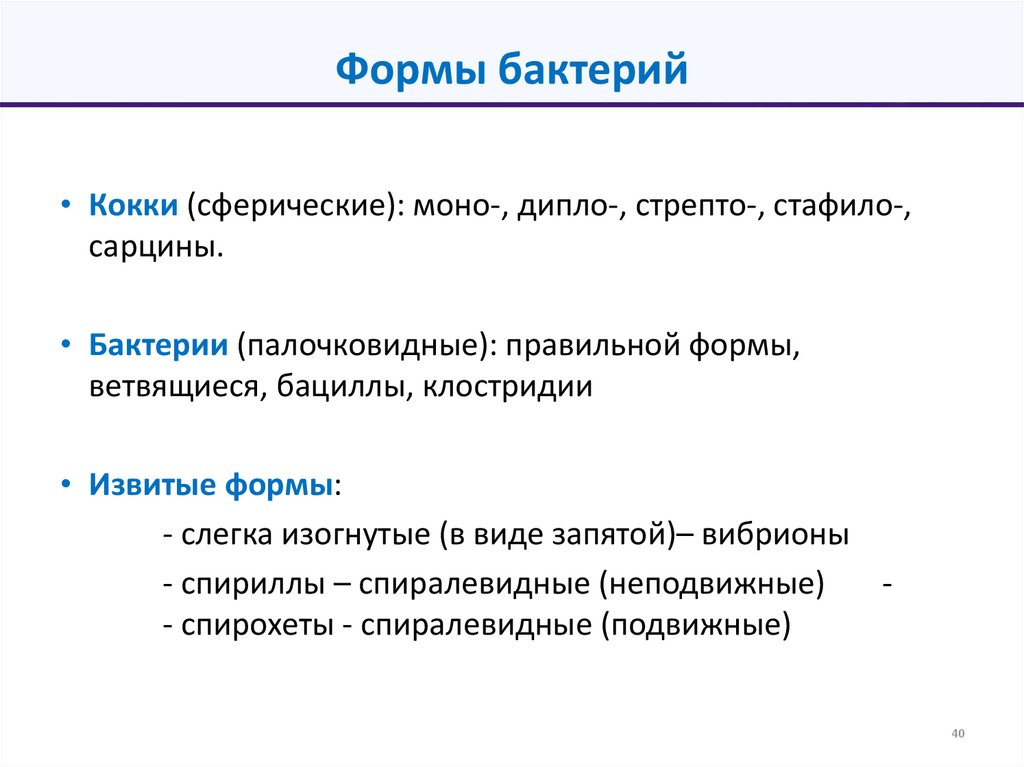 Формы бактерий

• Кокки (сферические): моно-, дипло-, стрепто-, стафило-, сарцины.

• Бактерии (палочковидные): правильной формы, ветвящиеся, бациллы, клостридии

• Извитые формы:

- слегка изогнутые (в виде запятой)– вибрионы

- спириллы – спиралевидные (неподвижные) -

- спирохеты - спиралевидные (подвижные)

40